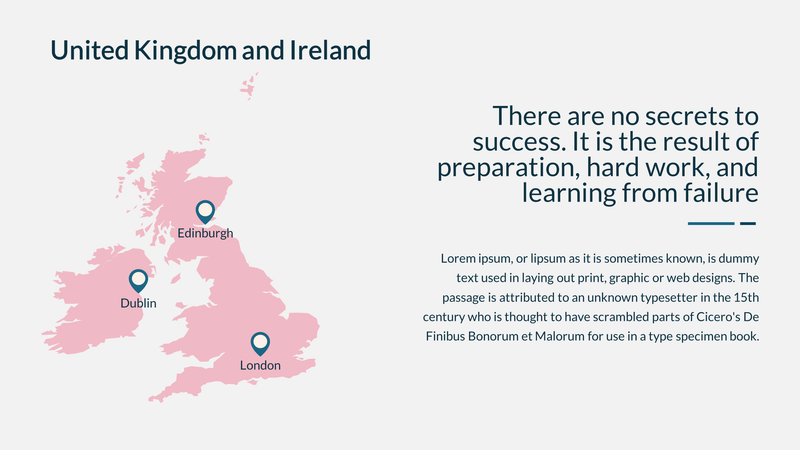 United Kingdom and Ireland

Edinburgh

Dublin

London

There are no secrets to success. It is the result of preparation, hard work, and learning from failure

Lorem ipsum, or lipsum as it is sometimes known, is dummy text used in laying out print, graphic or web designs. The passage is attributed to an unknown typesetter in the 15th century who is thought to have scrambled parts of Cicero's De Finibus Bonorum et Malorum for use in a type specimen book.